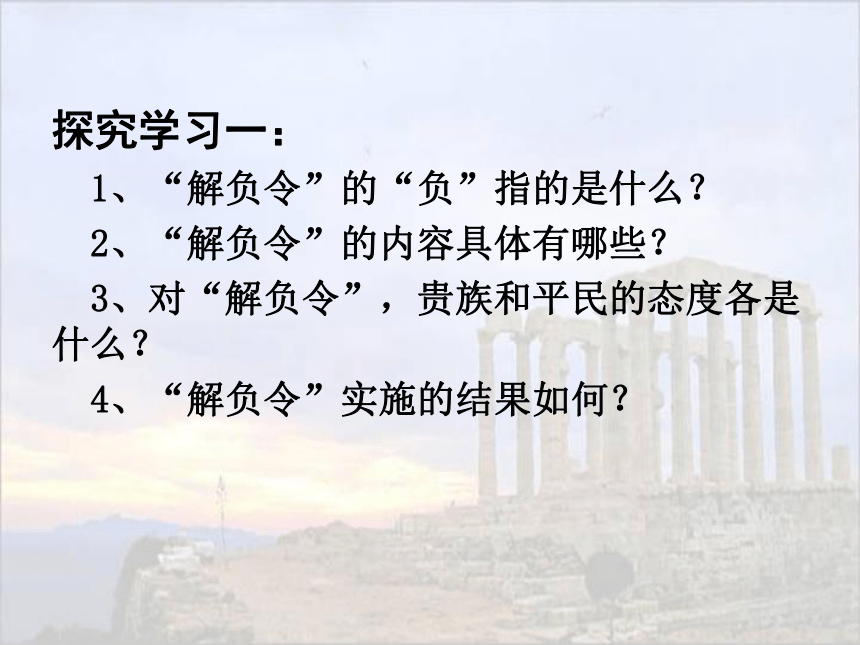 探究学习一：

1、“解负令”的“负”指的是什么？

2、“解负令”的内容具体有哪些？

3、对“解负令”，贵族和平民的态度各是什么？

4、“解负令”实施的结果如何？